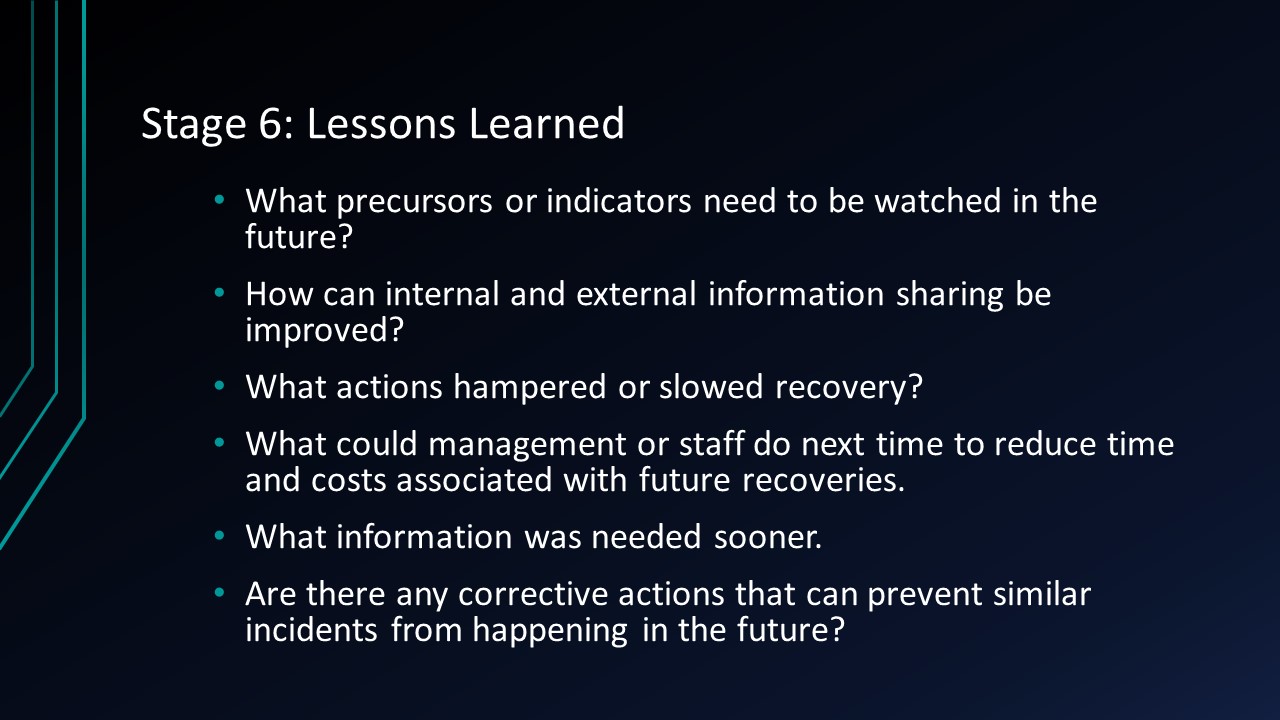 Stage 6: Lessons Learned

• What precursors or indicators need to be watched in the future?

• How can internal and external information sharing be improved?

• What actions hampered or slowed recovery?

• What could management or staff do next time to reduce time and costs associated with future recoveries.

• What information was needed sooner.

• Are there any corrective actions that can prevent similar incidents from happening in the future?